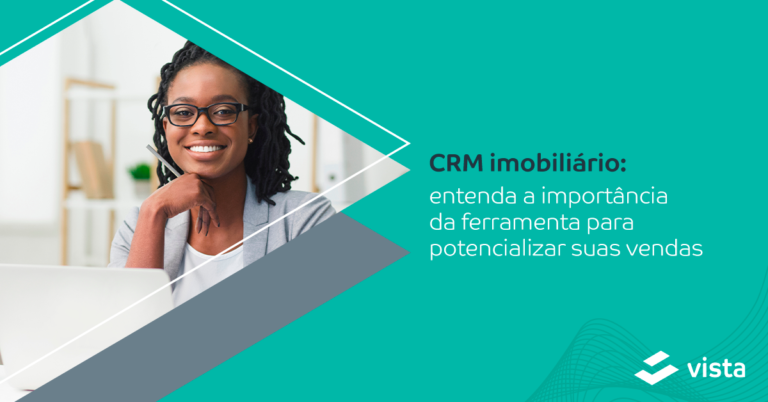 CRM imobiliário:
entenda a importância da ferramenta para potencializar suas vendas

vista